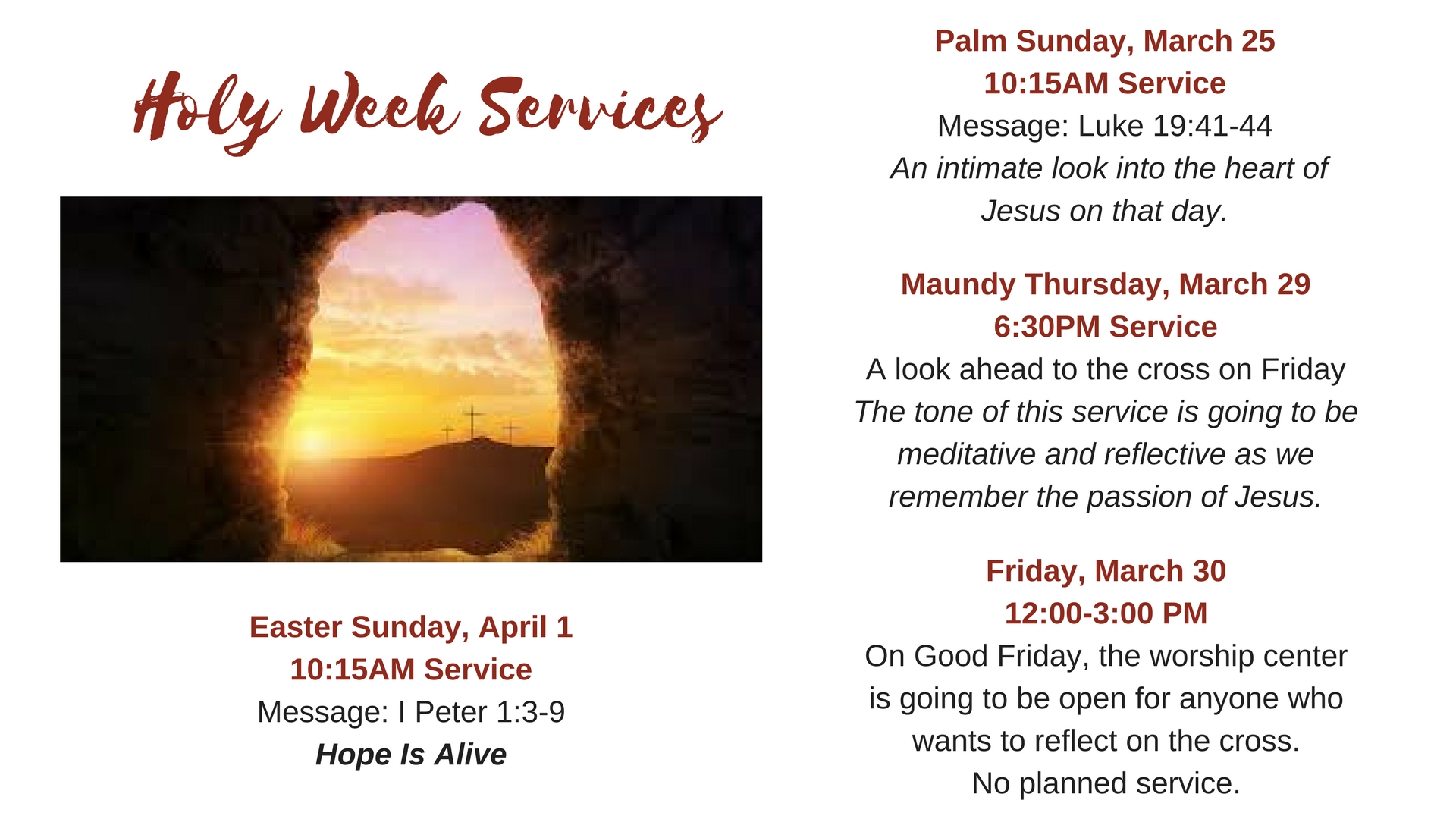 Holy Week Services

Easter Sunday, April 1
10:15AM Service
Message: I Peter 1:3-9
Hope Is Alive

Palm Sunday, March 25
10:15AM Service
Message: Luke 19:41-44
An intimate look into the heart of Jesus on that day.

Maundy Thursday, March 29
6:30PM Service
A look ahead to the cross on Friday
The tone of this service is going to be meditative and reflective as we remember the passion of Jesus.

Friday, March 30
12:00-3:00 PM
On Good Friday, the worship center is going to be open for anyone who wants to reflect on the cross.
No planned service.